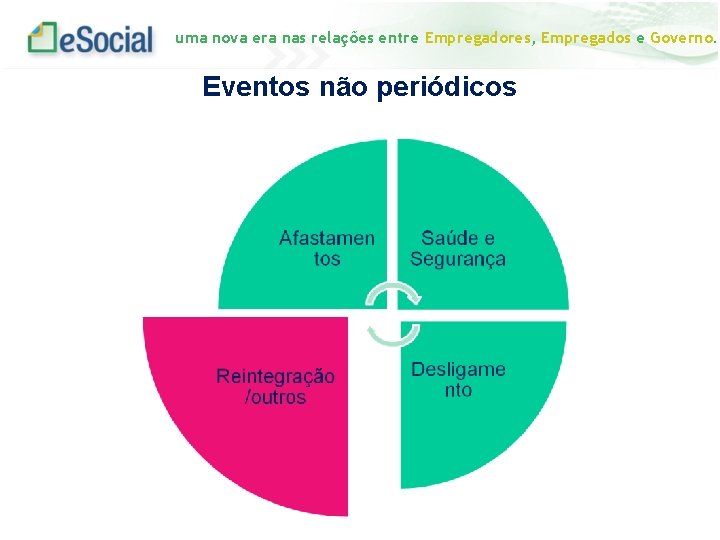 eSocial uma nova era nas relações entre Empregadores, Empregados e Governo.

Eventos não periódicos

Afastamentos

Saúde e Segurança

Reintegração /outros

Desligamento